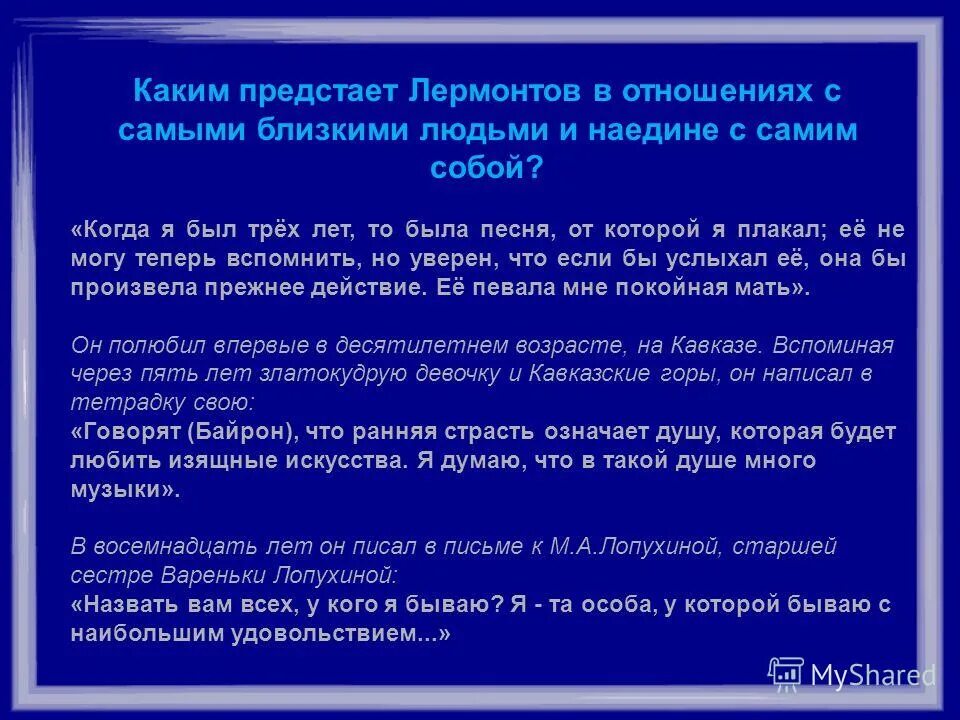 Каким предстает Лермонтов в отношениях с самыми близкими людьми и наедине с самим собой?

«Когда я был трёх лет, то была песня, от которой я плакал; её не могу теперь вспомнить, но уверен, что если бы услыхал её, она бы произвела прежнее действие. Её певала мне покойная мать».

Он полюбил впервые в десятилетнем возрасте, на Кавказе. Вспоминая через пять лет златокудрую девочку и Кавказские горы, он написал в тетрадку свою:
«Говорят (Байрон), что ранняя страсть означает душу, которая будет любить изящные искусства. Я думаю, что в такой душе много музыки».

В восемнадцать лет он писал в письме к М.А.Лопухиной, старшей сестре Вареньки Лопухиной:
«Назвать вам всех, у кого я бываю? Я - та особа, у которой бываю с наибольшим удовольствием...»

MyShared